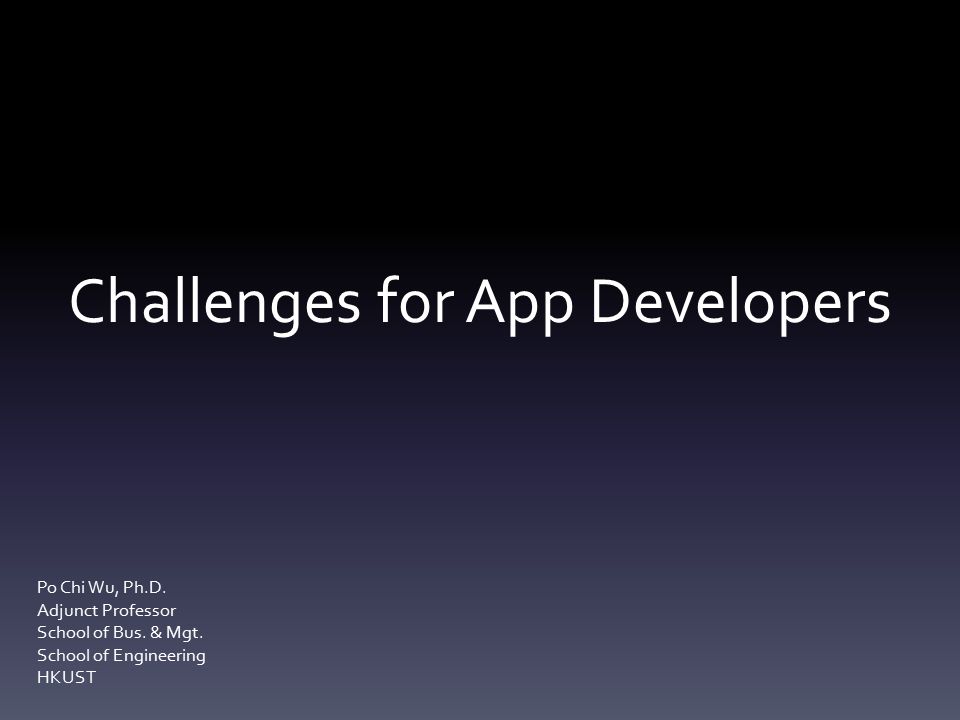 Challenges for App Developers

Po Chi Wu, Ph.D.
Adjunct Professor
School of Bus. & Mgt.
School of Engineering
HKUST